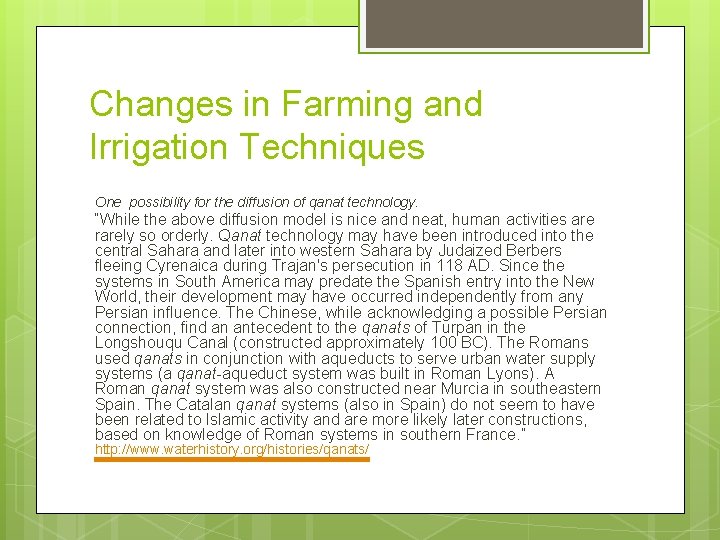 Changes in Farming and Irrigation Techniques

One possibility for the diffusion of qanat technology.

"While the above diffusion model is nice and neat, human activities are rarely so orderly. Qanat technology may have been introduced into the central Sahara and later into western Sahara by Judaized Berbers fleeing Cyrenaica during Trajan's persecution in 118 AD. Since the systems in South America may predate the Spanish entry into the New World, their development may have occurred independently from any Persian influence. The Chinese, while acknowledging a possible Persian connection, find an antecedent to the qanats of Turpan in the Longshouqu Canal (constructed approximately 100 BC). The Romans used qanats in conjunction with aqueducts to serve urban water supply systems (a qanat-aqueduct system was built in Roman Lyons). A Roman qanat system was also constructed near Murcia in southeastern Spain. The Catalan qanat systems (also in Spain) do not seem to have been related to Islamic activity and are more likely later constructions, based on knowledge of Roman systems in southern France."
http://www.waterhistory.org/histories/qanats/